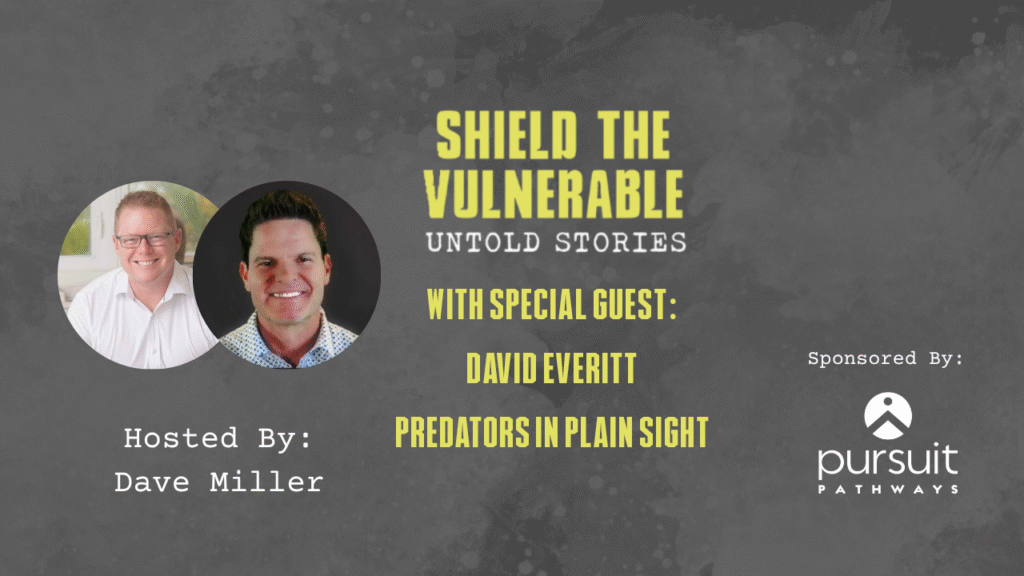 SHIELD THE VULNERABLE
UNTOLD STORIES

WITH SPECIAL GUEST:
DAVID EVERITT
PREDATORS IN PLAIN SIGHT

Hosted By:
Dave Miller

Sponsored By:
pursuit
PATHWAYS